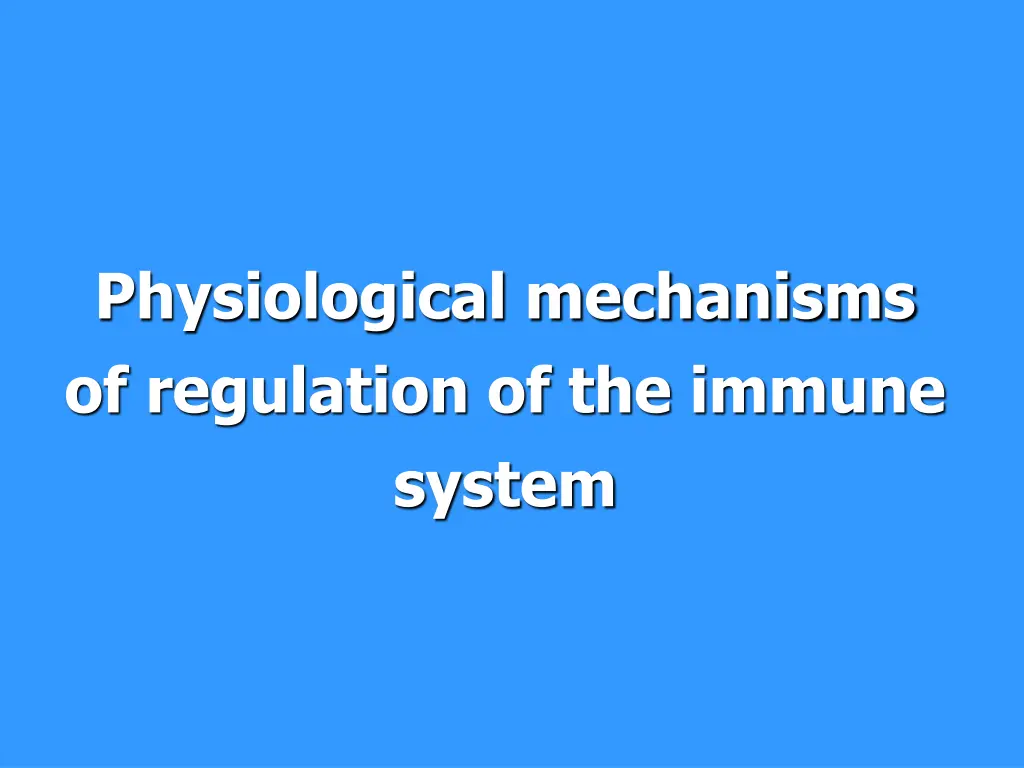 Physiological mechanisms of regulation of the immune system